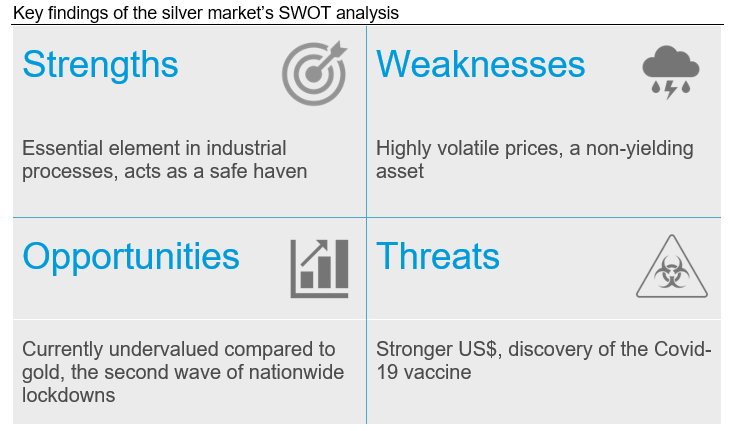 Key findings of the silver market's SWOT analysis

Strengths

Essential element in industrial processes, acts as a safe haven

Weaknesses

Highly volatile prices, a non-yielding asset

Opportunities

Currently undervalued compared to gold, the second wave of nationwide lockdowns

Threats

Stronger US$, discovery of the Covid-19 vaccine